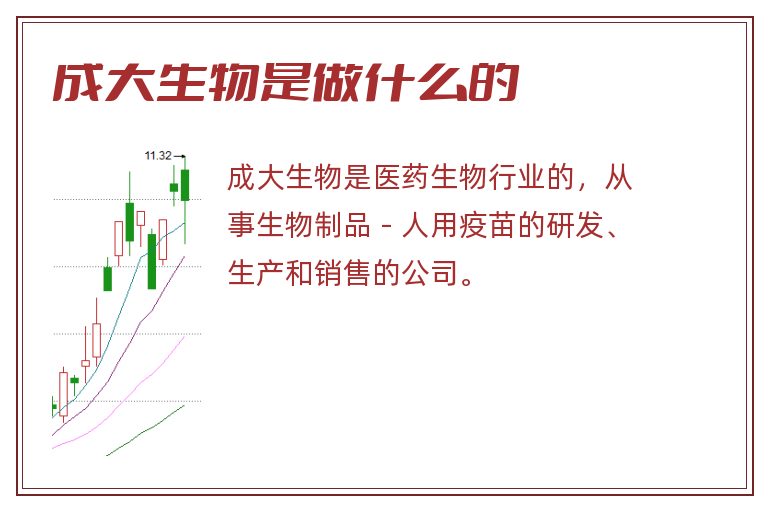 成大生物是做什么的

11.32

成大生物是医药生物行业的，从事生物制品－人用疫苗的研发、生产和销售的公司。